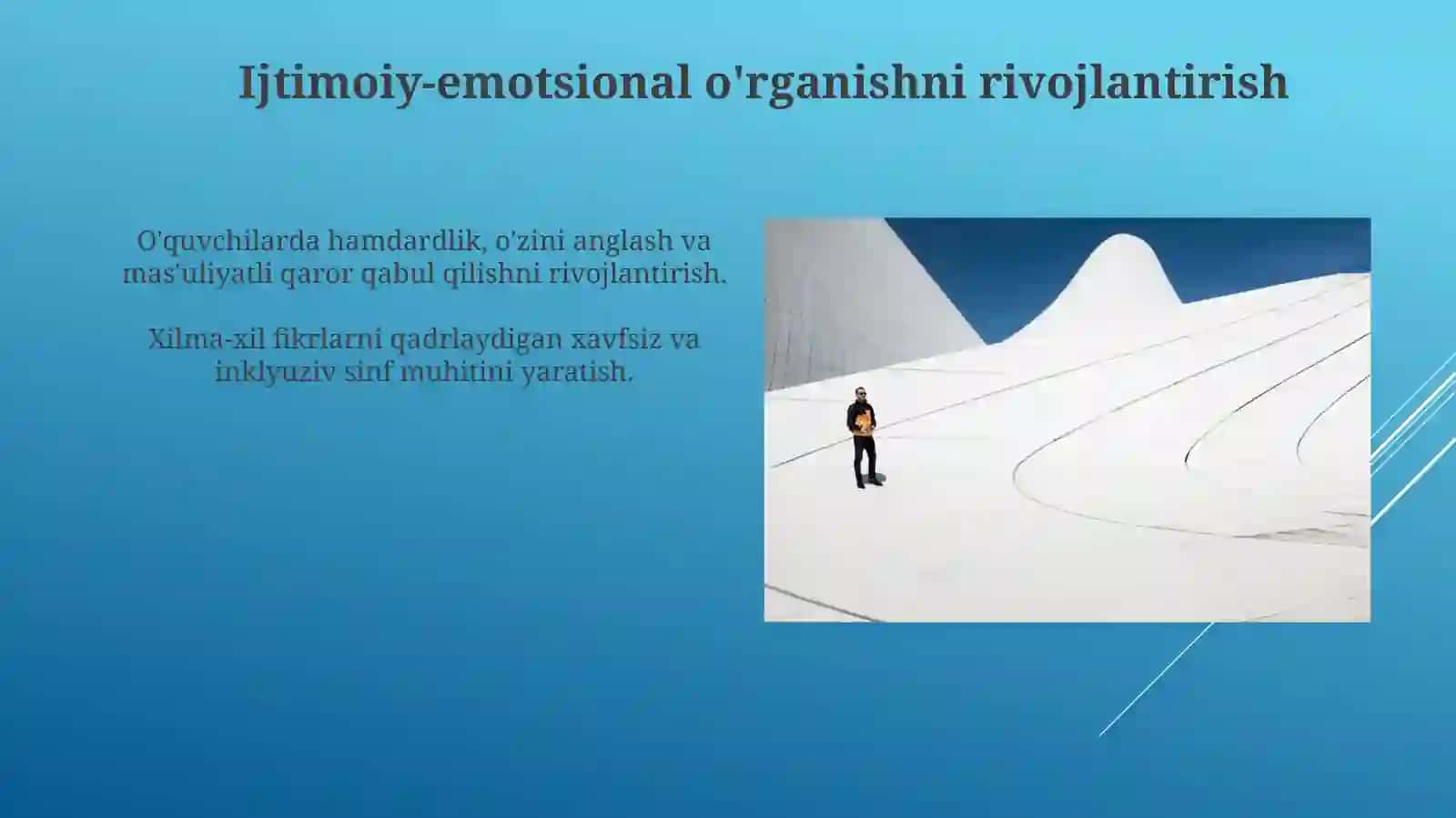 Ijtimoiy-emotsional o'rganishni rivojlantirish

O'quvchilarda hamdardlik, o'zini anglash va mas'uliyatli qaror qabul qilishni rivojlantirish.

Xilma-xil fikrlarni qadrlaydigan xavfsiz va inklyuziv sinf muhitini yaratish.